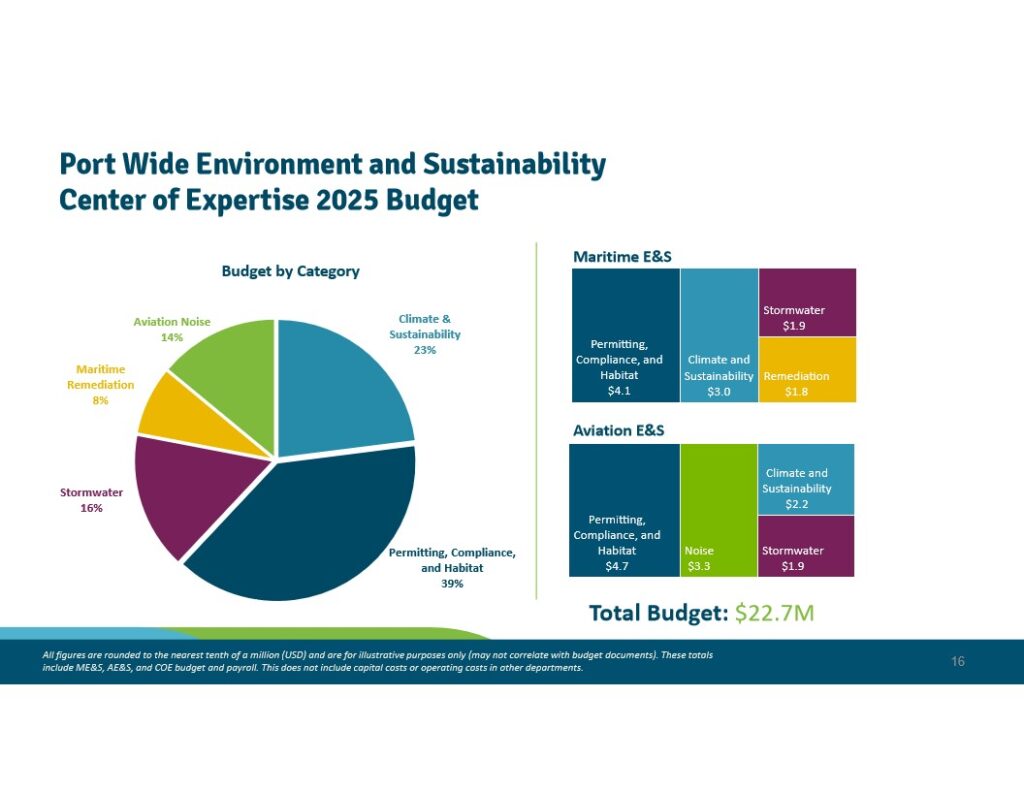 Port Wide Environment and Sustainability Center of Expertise 2025 Budget

Budget by Category

Aviation Noise
14%

Climate & Sustainability
23%

Maritime Remediation
8%

Stormwater
16%

Permitting, Compliance, and Habitat
39%

Maritime E&S

Permitting, Compliance, and Habitat
$4.1

Climate and Sustainability
$3.0

Stormwater
$1.9

Remediation
$1.8

Aviation E&S

Permitting, Compliance, and Habitat
$4.7

Noise
$3.3

Climate and Sustainability
$2.2

Stormwater
$1.9

Total Budget: $22.7M

All figures are rounded to the nearest tenth of a million (USD) and are for illustrative purposes only (may not correlate with budget documents). These totals include ME&S, AE&S, and COE budget and payroll. This does not include capital costs or operating costs in other departments.

16